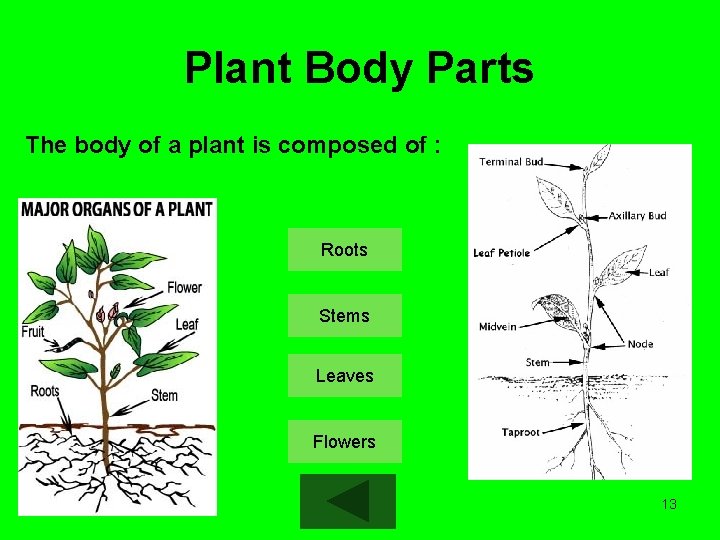 Plant Body Parts

The body of a plant is composed of :

MAJOR ORGANS OF A PLANT

Flower
Leaf
Fruit
Roots
Stem

Roots

Stems

Leaves

Flowers

Terminal Bud
Axillary Bud
Leaf Petiole
Leaf
Midvein
Node
Stem
Taproot

13